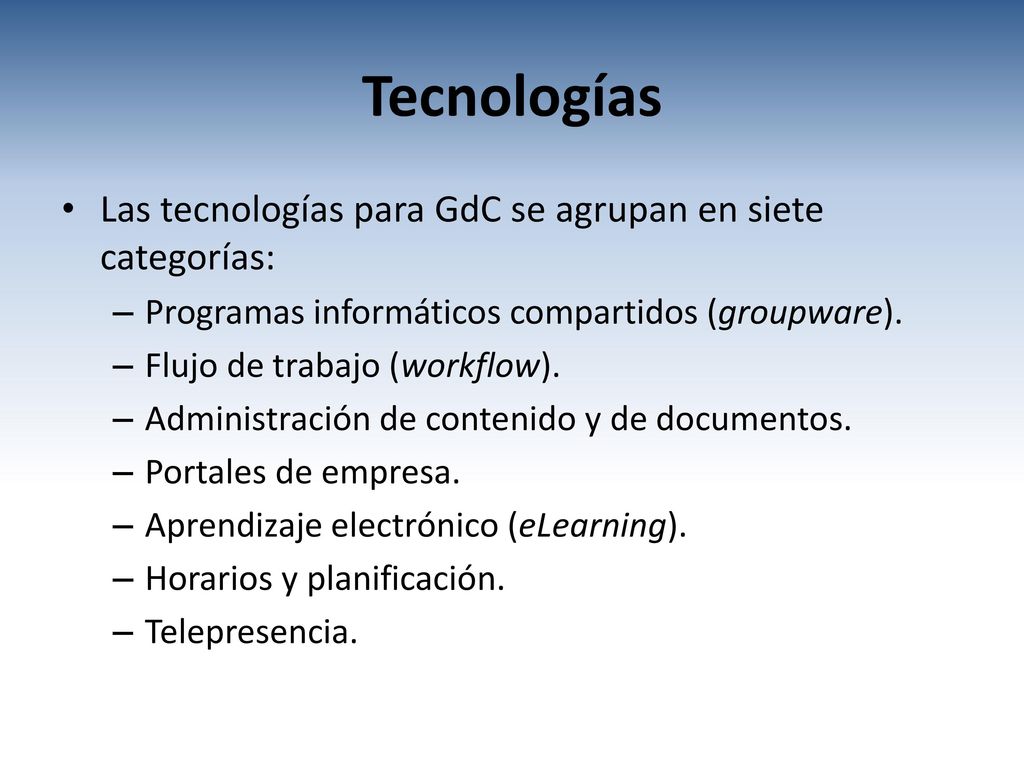 Tecnologías

• Las tecnologías para GdC se agrupan en siete categorías:
– Programas informáticos compartidos (groupware).
– Flujo de trabajo (workflow).
– Administración de contenido y de documentos.
– Portales de empresa.
– Aprendizaje electrónico (eLearning).
– Horarios y planificación.
– Telepresencia.